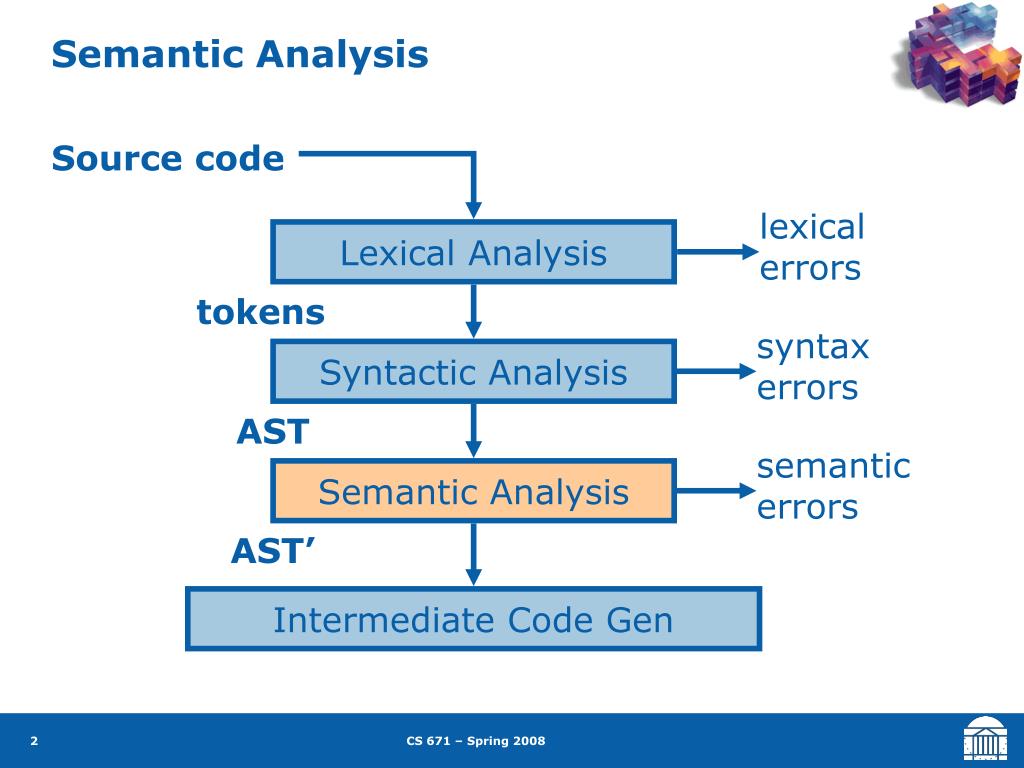 Semantic Analysis

Source code

Lexical Analysis

lexical errors

tokens

Syntactic Analysis

syntax errors

AST

Semantic Analysis

semantic errors

AST’

Intermediate Code Gen

2

CS 671 – Spring 2008